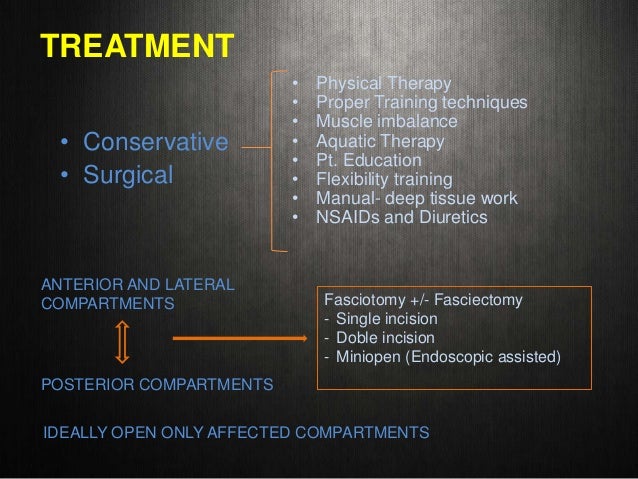 TREATMENT

• Conservative
• Surgical

• Physical Therapy
• Proper Training techniques
• Muscle imbalance
• Aquatic Therapy
• Pt. Education
• Flexibility training
• Manual- deep tissue work
• NSAIDs and Diuretics

ANTERIOR AND LATERAL COMPARTMENTS

POSTERIOR COMPARTMENTS

Fasciotomy +/- Fasciectomy
- Single incision
- Doble incision
- Miniopen (Endoscopic assisted)

IDEALLY OPEN ONLY AFFECTED COMPARTMENTS